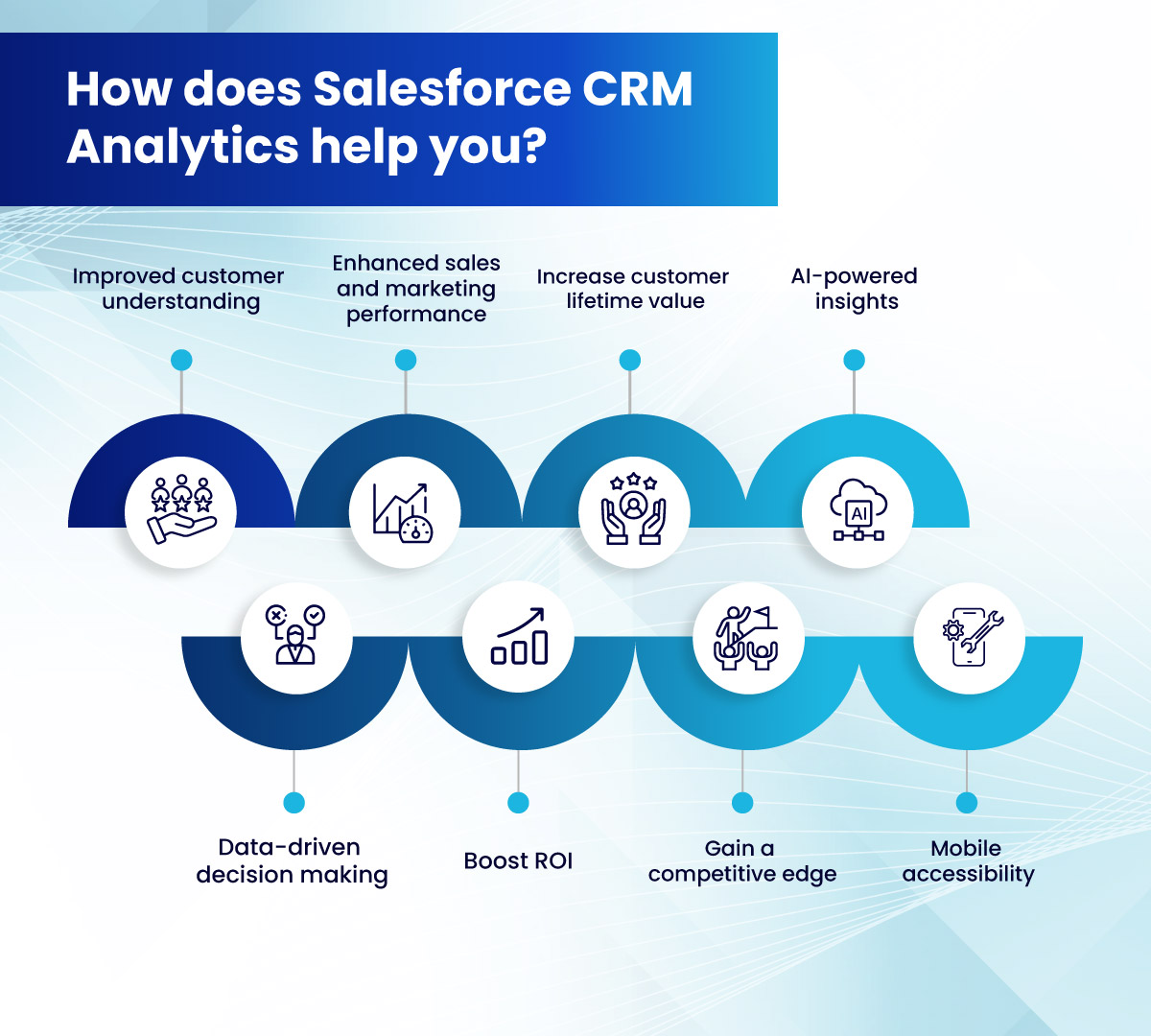 How does Salesforce CRM Analytics help you?

Improved customer understanding

Enhanced sales and marketing performance

Increase customer lifetime value

AI-powered insights

AI

Data-driven decision making

Boost ROI

Gain a competitive edge

Mobile accessibility